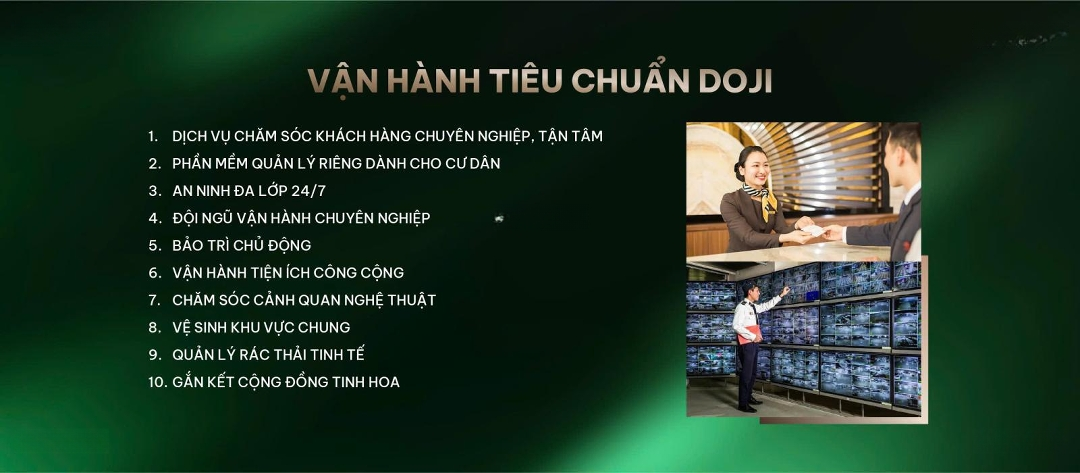 VẬN HÀNH TIÊU CHUẨN DOJI

1. DỊCH VỤ CHĂM SÓC KHÁCH HÀNG CHUYÊN NGHIỆP, TẬN TÂM
2. PHẦN MỀM QUẢN LÝ RIÊNG DÀNH CHO CƯ DÂN
3. AN NINH ĐA LỚP 24/7
4. ĐỘI NGŨ VẬN HÀNH CHUYÊN NGHIỆP
5. BẢO TRÌ CHỦ ĐỘNG
6. VẬN HÀNH TIỆN ÍCH CÔNG CỘNG
7. CHĂM SÓC CẢNH QUAN NGHỆ THUẬT
8. VỆ SINH KHU VỰC CHUNG
9. QUẢN LÝ RÁC THẢI TINH TẾ
10. GẮN KẾT CỘNG ĐỒNG TINH HOA